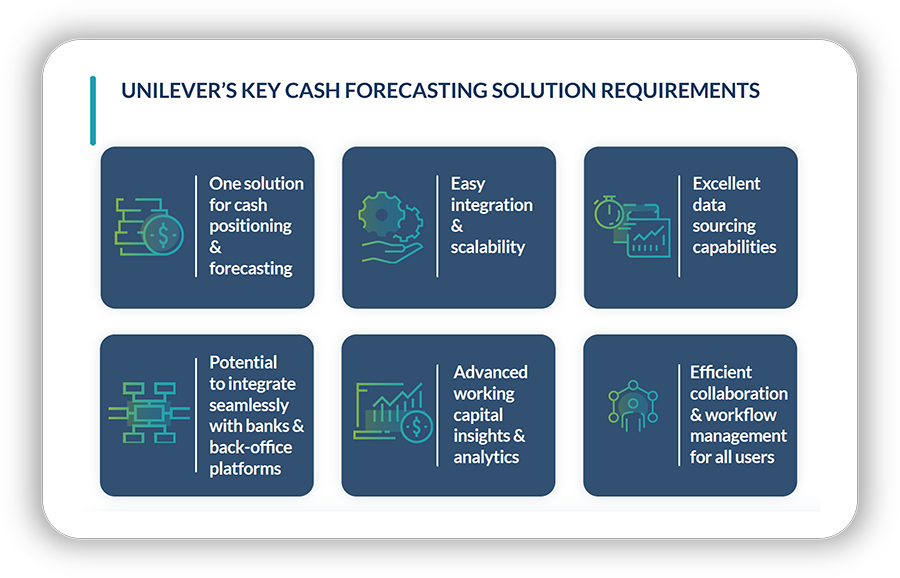 UNILEVER'S KEY CASH FORECASTING SOLUTION REQUIREMENTS

One solution for cash positioning & forecasting

Easy integration & scalability

Excellent data sourcing capabilities

Potential to integrate seamlessly with banks & back-office platforms

Advanced working capital insights & analytics

Efficient collaboration & workflow management for all users